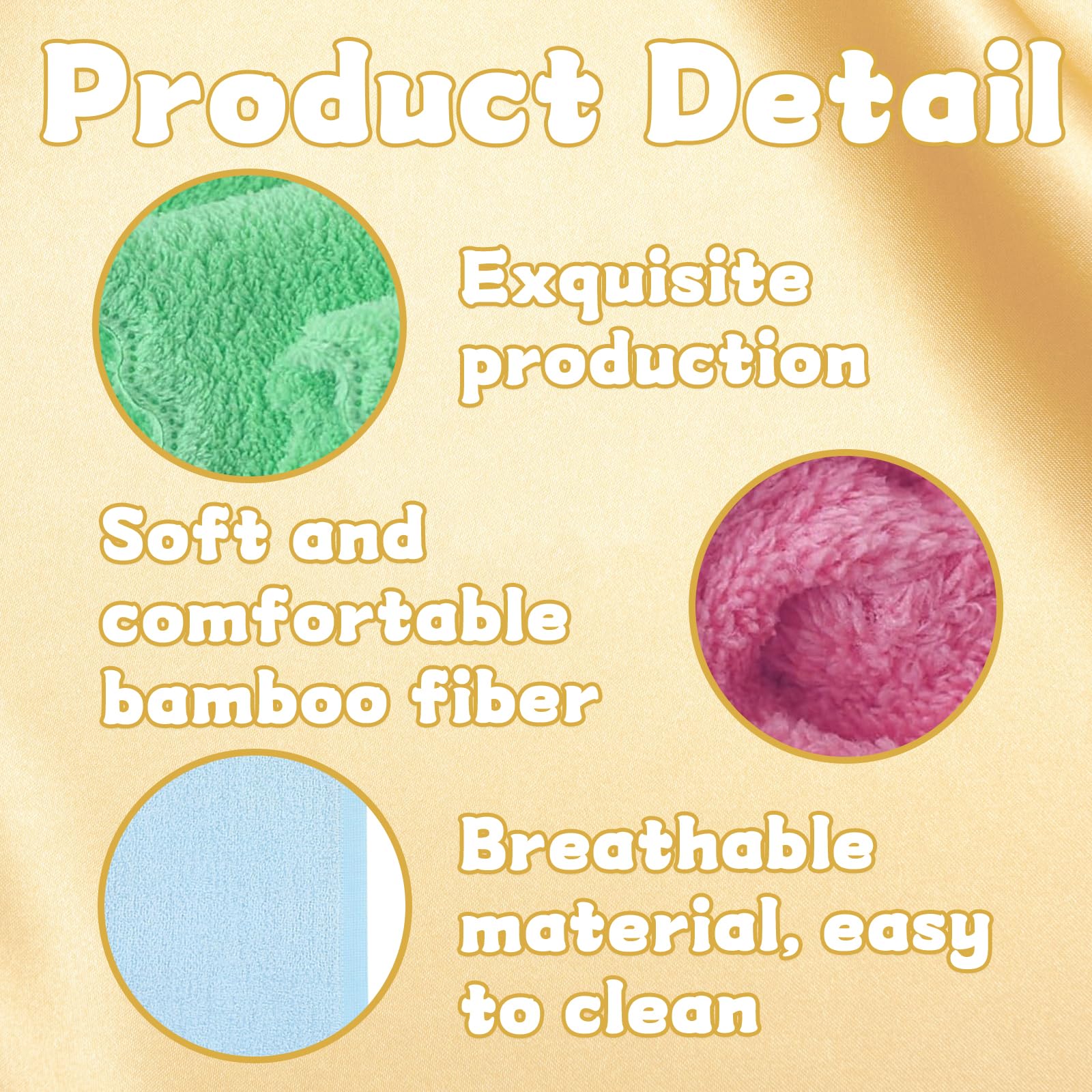 Product Detail

Exquisite production

Soft and comfortable bamboo fiber

Breathable material, easy to clean